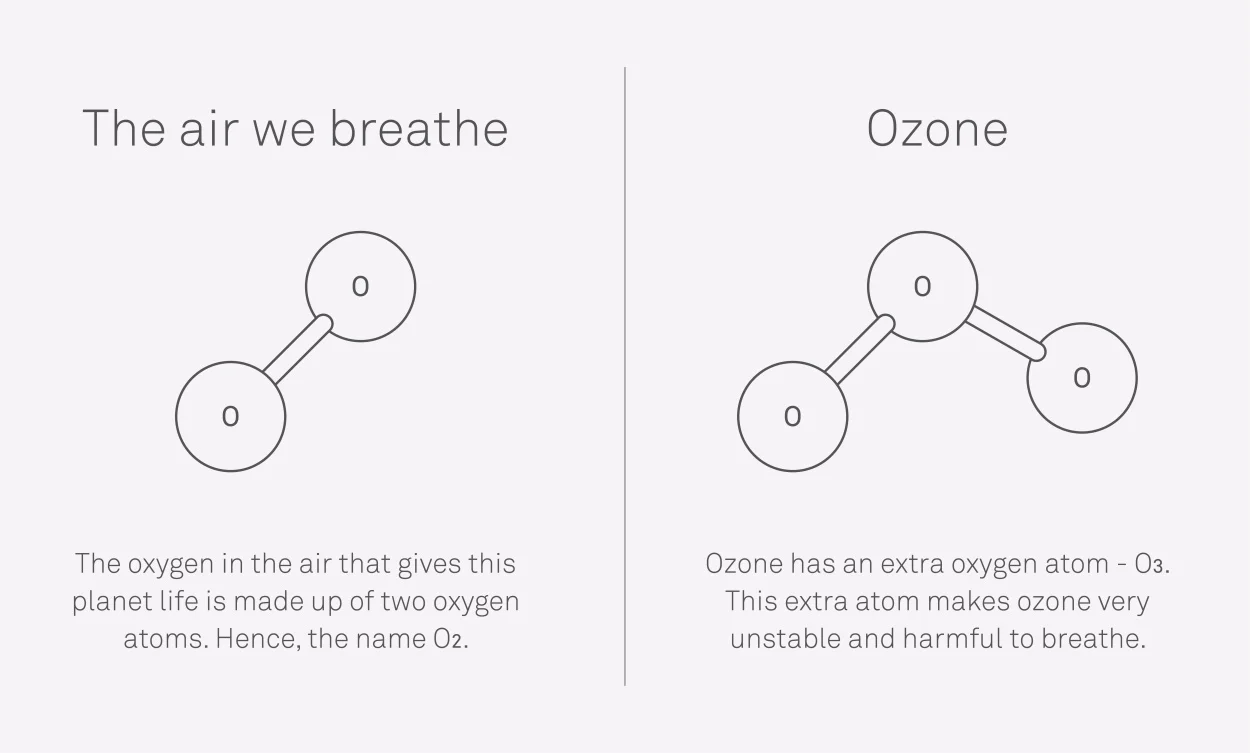 The air we breathe

O

O

The oxygen in the air that gives this planet life is made up of two oxygen atoms. Hence, the name $O_2$.

Ozone

O

O

O

Ozone has an extra oxygen atom - $O_3$. This extra atom makes ozone very unstable and harmful to breathe.